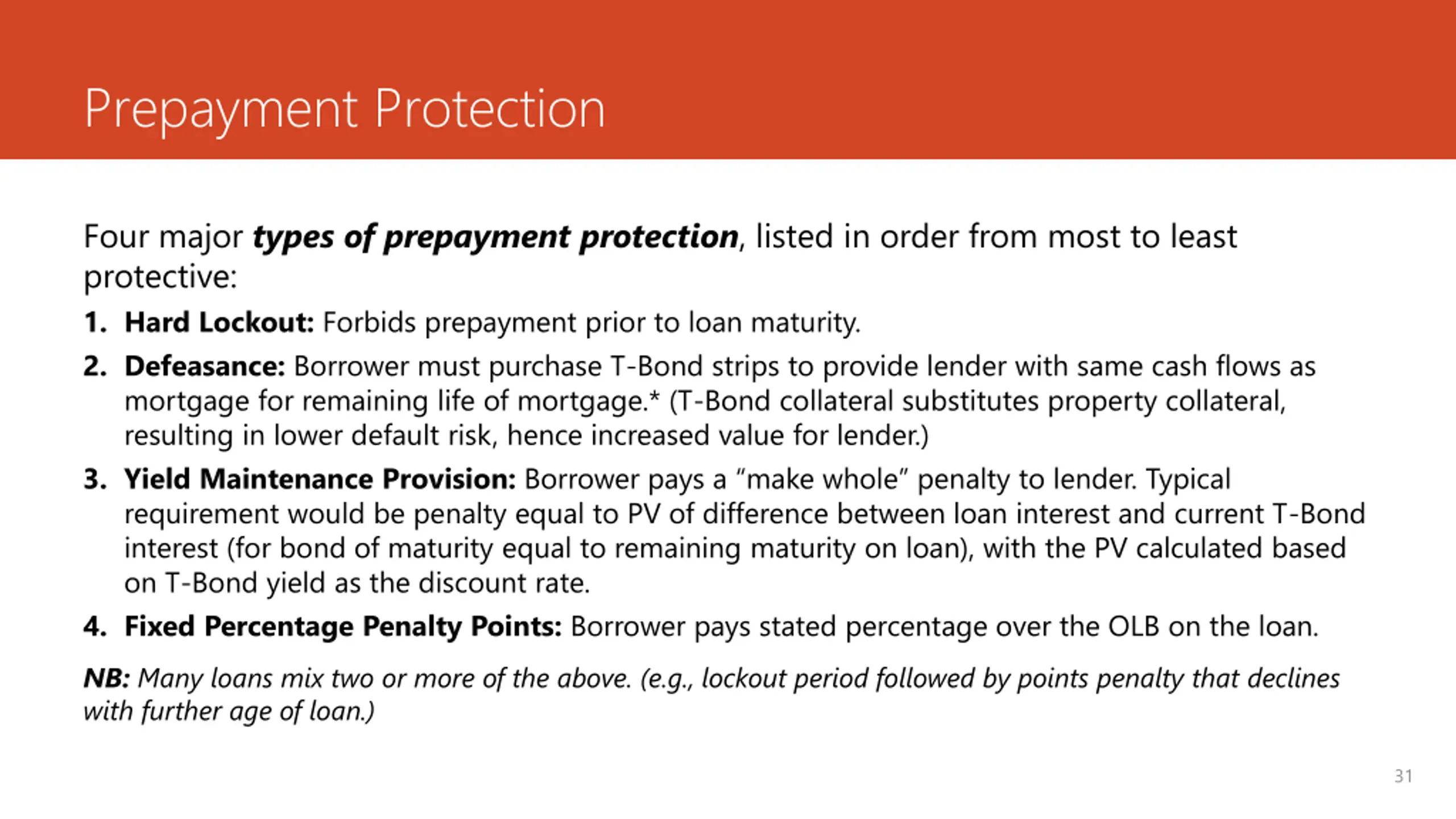 Prepayment Protection

Four major types of prepayment protection, listed in order from most to least protective:

1. Hard Lockout: Forbids prepayment prior to loan maturity.

2. Defeasance: Borrower must purchase T-Bond strips to provide lender with same cash flows as mortgage for remaining life of mortgage.* (T-Bond collateral substitutes property collateral, resulting in lower default risk, hence increased value for lender.)

3. Yield Maintenance Provision: Borrower pays a “make whole” penalty to lender. Typical requirement would be penalty equal to PV of difference between loan interest and current T-Bond interest (for bond of maturity equal to remaining maturity on loan), with the PV calculated based on T-Bond yield as the discount rate.

4. Fixed Percentage Penalty Points: Borrower pays stated percentage over the OLB on the loan.

NB: Many loans mix two or more of the above. (e.g., lockout period followed by points penalty that declines with further age of loan.)

31